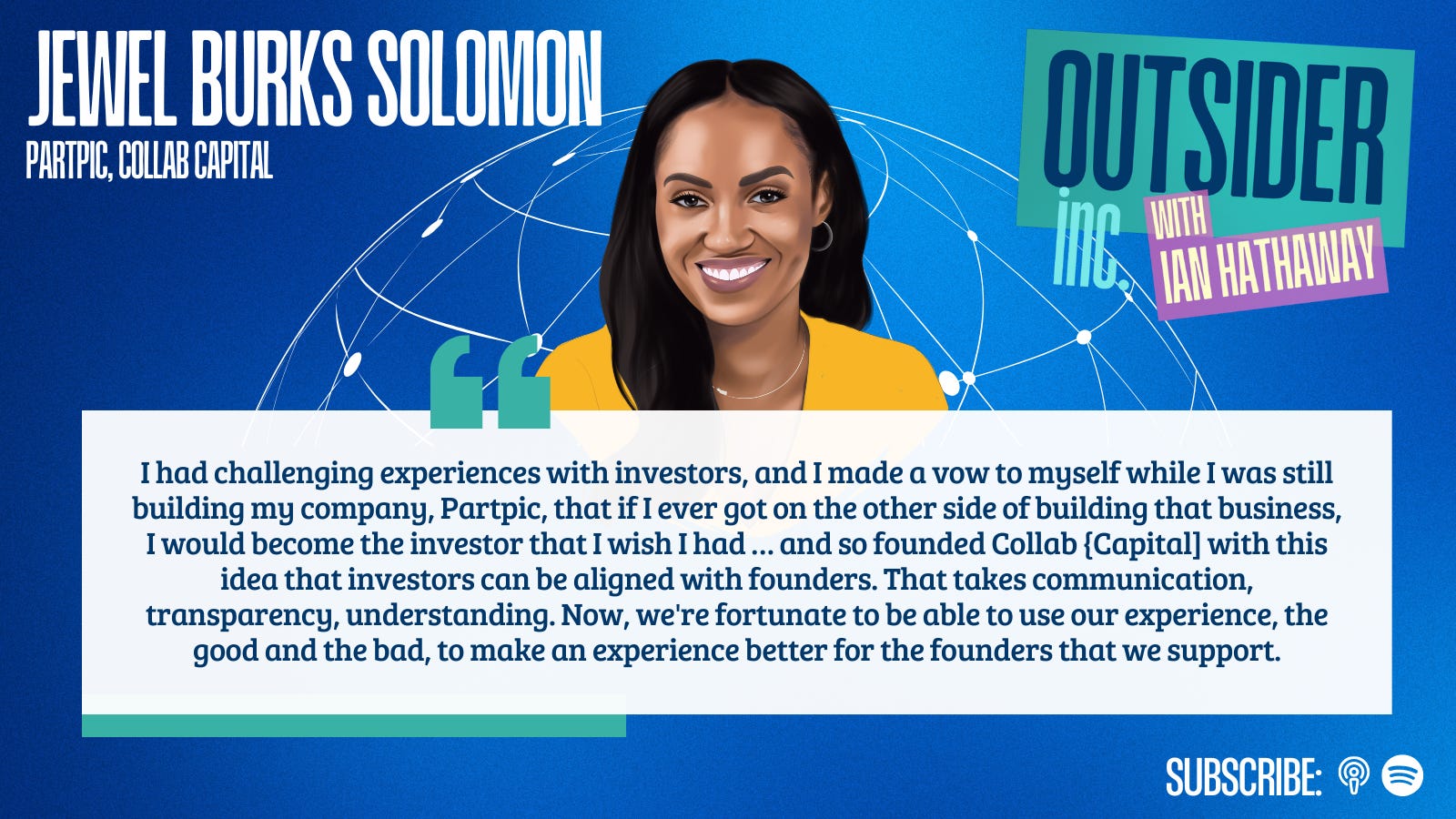 JEWEL BURKS SOLOMON
PARTPIC, COLLAB CAPITAL

OUTSIDER inc. WITH IAN HATHAWAY

I had challenging experiences with investors, and I made a vow to myself while I was still building my company, Partpic, that if I ever got on the other side of building that business, I would become the investor that I wish I had ... and so founded Collab {Capital] with this idea that investors can be aligned with founders. That takes communication, transparency, understanding. Now, we're fortunate to be able to use our experience, the good and the bad, to make an experience better for the founders that we support.

SUBSCRIBE: